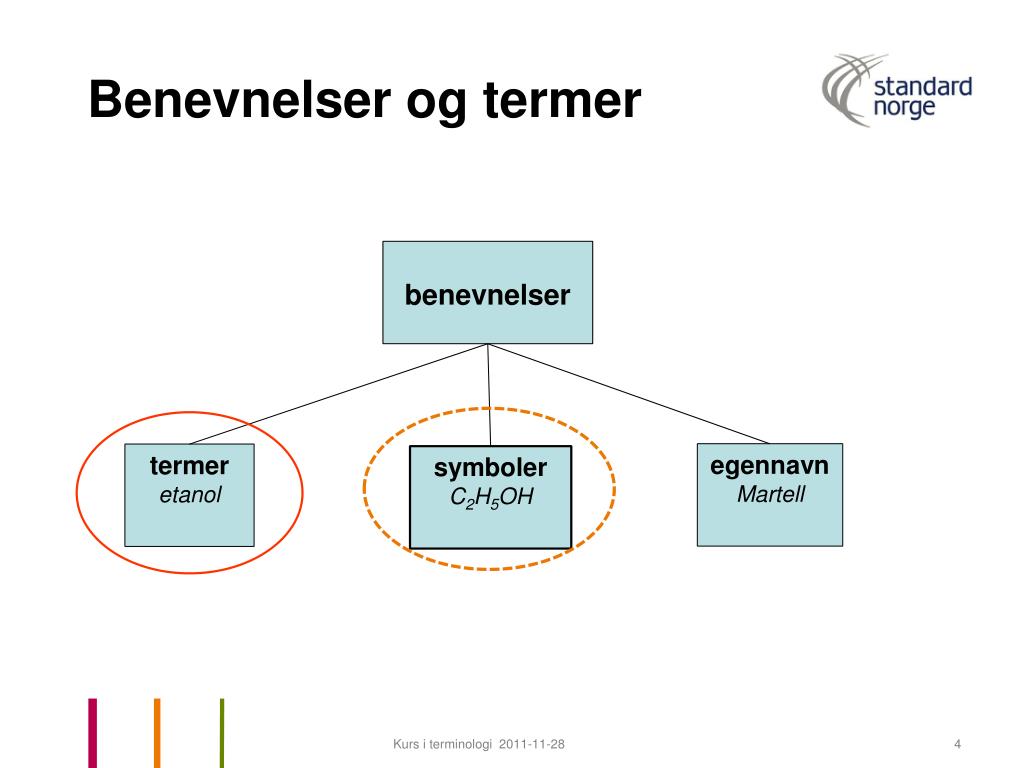 Benevnelser og termer

standard norge

benevnelser

termer
etanol

symboler
$C_2H_5OH$

egennavn
Martell

Kurs i terminologi 2011-11-28

4